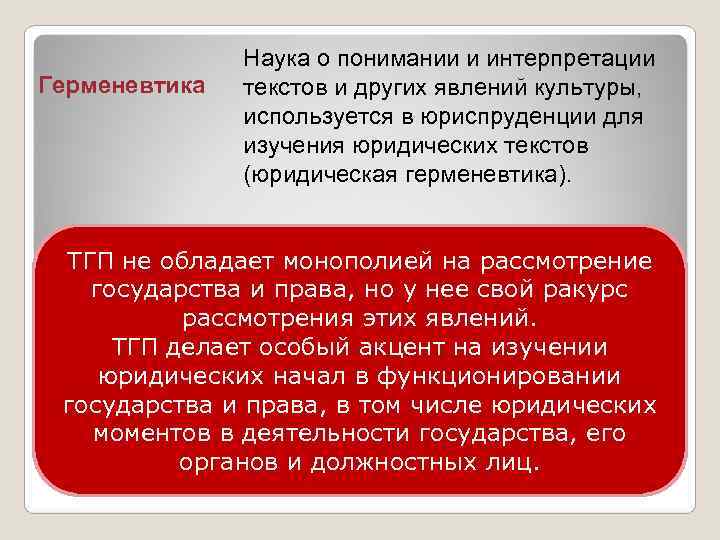 Герменевтика

Наука о понимании и интерпретации текстов и других явлений культуры, используется в юриспруденции для изучения юридических текстов (юридическая герменевтика).

ТГП не обладает монополией на рассмотрение государства и права, но у нее свой ракурс рассмотрения этих явлений.
ТГП делает особый акцент на изучении юридических начал в функционировании государства и права, в том числе юридических моментов в деятельности государства, его органов и должностных лиц.